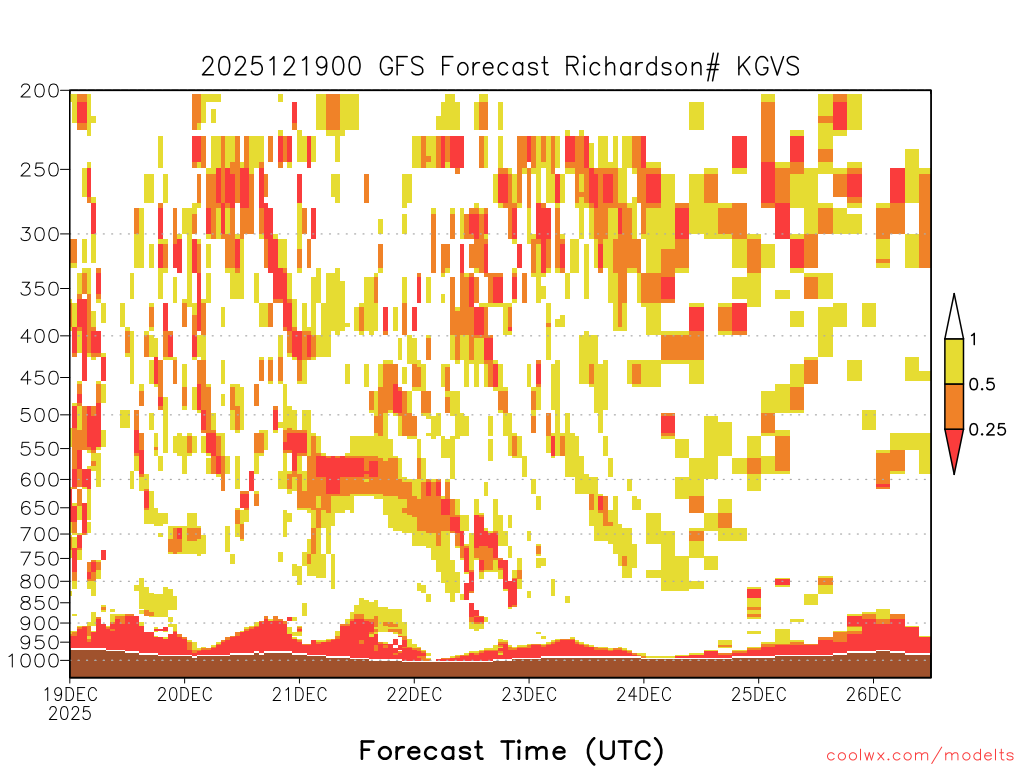 2025121900 GFS Forecast Richardson# KGVS

200
250
300
350
400
450
500
550
600
650
700
750
800
850
900
950
1000

1
0.5
0.25

19DEC
2025
20DEC
21DEC
22DEC
23DEC
24DEC
25DEC
26DEC

Forecast Time (UTC)

coolwx.com/modelts